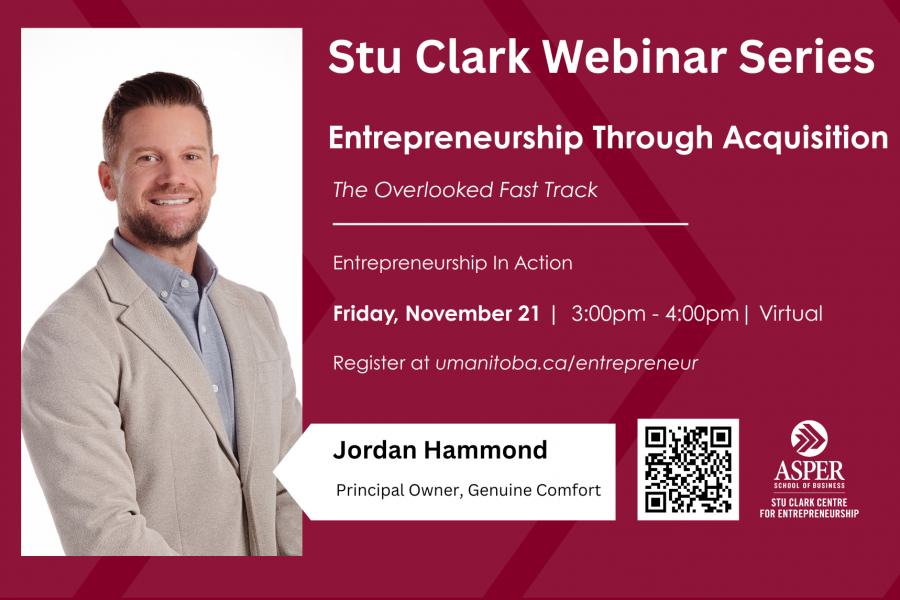 Stu Clark Webinar Series

Entrepreneurship Through Acquisition

The Overlooked Fast Track

Entrepreneurship In Action

Friday, November 21 | 3:00pm - 4:00pm | Virtual

Register at umanitoba.ca/entrepreneur

Jordan Hammond

Principal Owner, Genuine Comfort

ASPER
SCHOOL OF BUSINESS
STU CLARK CENTRE FOR ENTREPRENEURSHIP